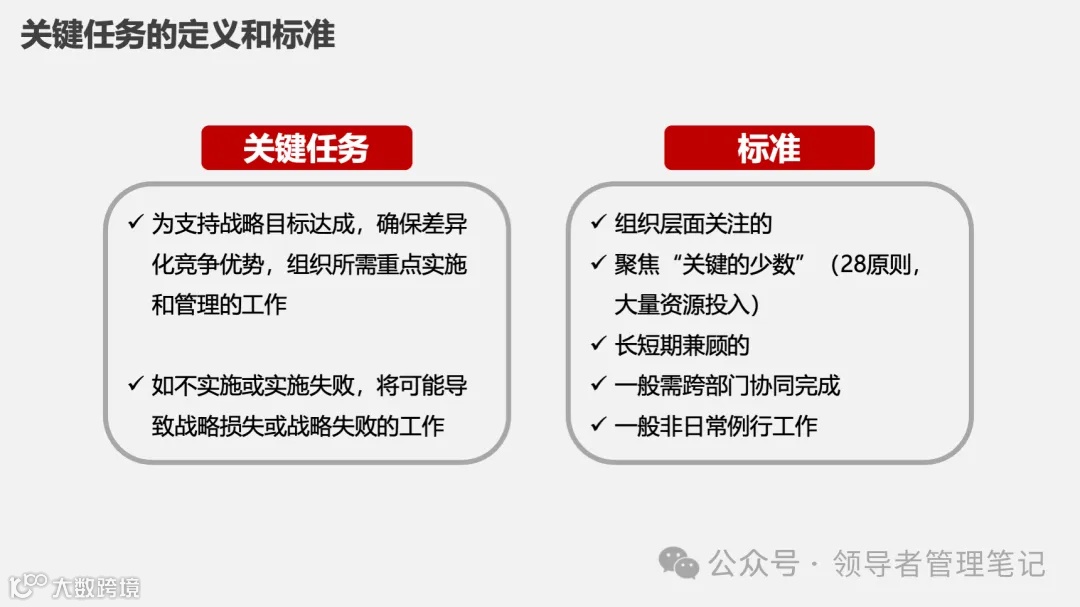 关键任务的定义和标准

关键任务

✓ 为支持战略目标达成，确保差异化竞争优势，组织所需重点实施和管理的工作

✓ 如不实施或实施失败，将可能导致战略损失或战略失败的工作

标准

✓ 组织层面关注的
✓ 聚焦“关键的少数”（28原则，大量资源投入）
✓ 长短期兼顾的
✓ 一般需跨部门协同完成
✓ 一般非日常例行工作

公众号 · 领导者管理笔记

大数跨境